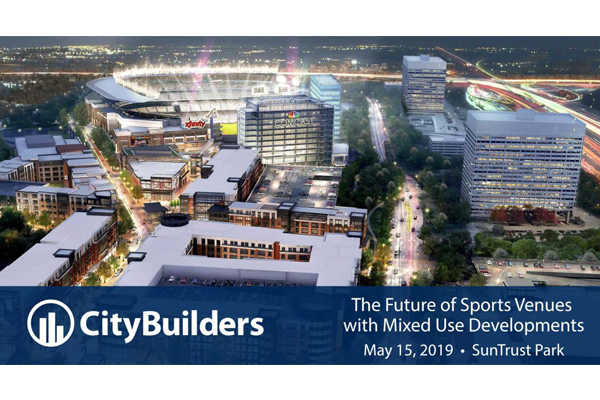 xfinity

COMCAST

CityBuilders

The Future of Sports Venues with Mixed Use Developments

May 15, 2019 • SunTrust Park